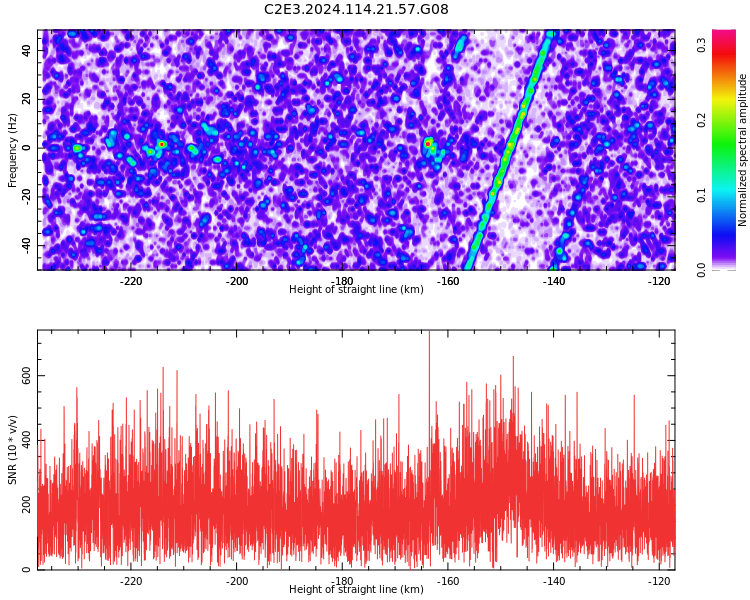 C2E3.2024.114.21.57.G08

Frequency (Hz)
40
20
0
-20
-40
-220
-200
-180
-160
-140
-120
Height of straight line (km)

Normalized spectral amplitude
0.3
0.2
0.1
0.0

SNR (10 * v/v)
600
400
200
0
-220
-200
-180
-160
-140
-120
Height of straight line (km)